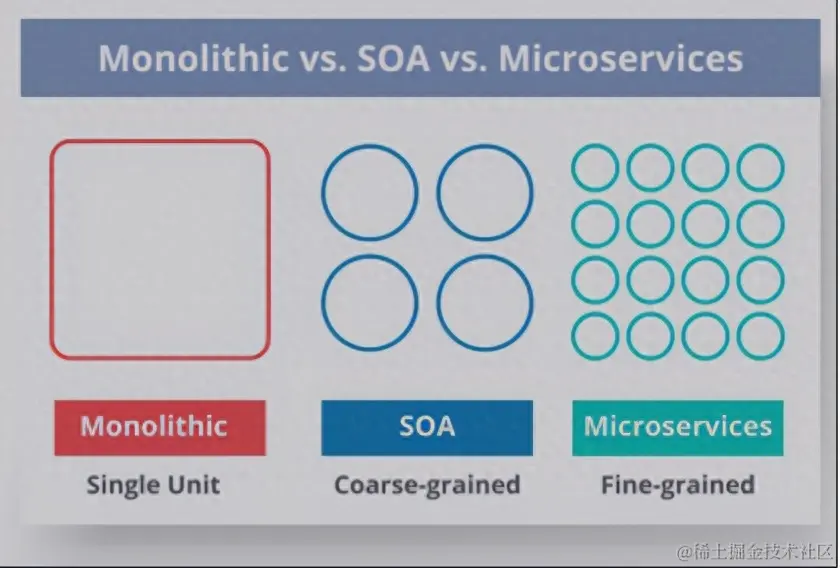 Monolithic vs. SOA vs. Microservices

Monolithic
Single Unit

SOA
Coarse-grained

Microservices
Fine-grained

@稀土掘金技术社区